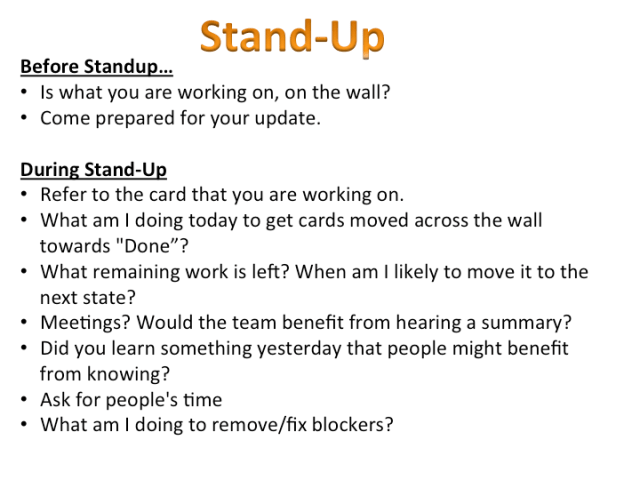 Stand-Up

Before Standup…
• Is what you are working on, on the wall?
• Come prepared for your update.

During Stand-Up
• Refer to the card that you are working on.
• What am I doing today to get cards moved across the wall towards "Done”?
• What remaining work is left? When am I likely to move it to the next state?
• Meetings? Would the team benefit from hearing a summary?
• Did you learn something yesterday that people might benefit from knowing?
• Ask for people's time
• What am I doing to remove/fix blockers?